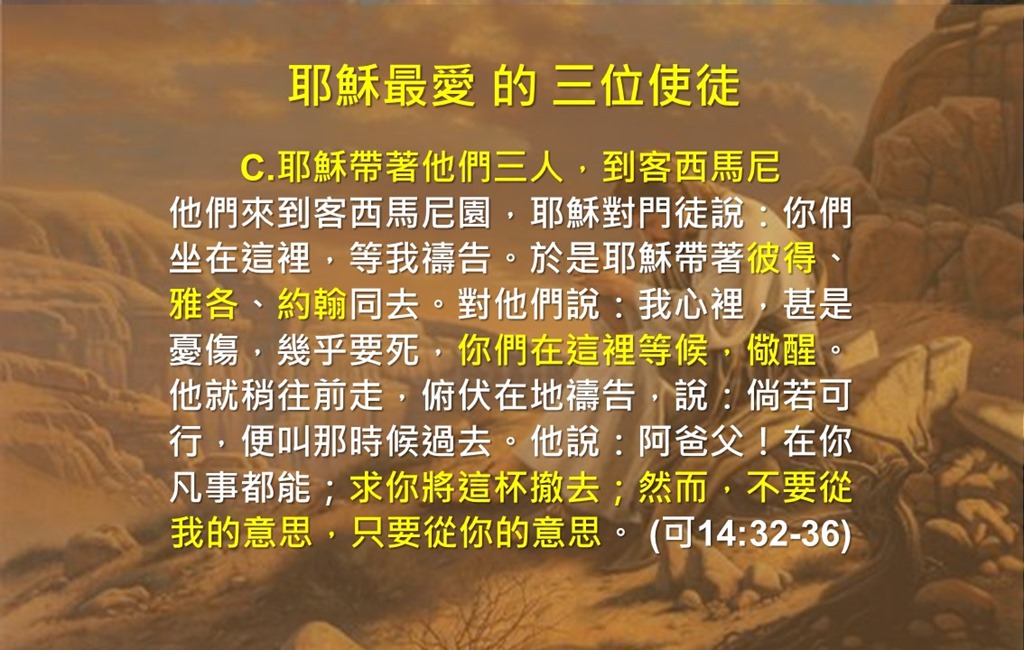 耶穌最愛 的 三位使徒

C.耶穌帶著他們三人，到客西馬尼

他們來到客西馬尼園，耶穌對門徒說：你們坐在這裡，等我禱告。於是耶穌帶著彼得、雅各、約翰同去。對他們說：我心裡，甚是憂傷，幾乎要死，你們在這裡等候，儆醒。他就稍往前走，俯伏在地禱告，說：倘若可行，便叫那時候過去。他說：阿爸父！在你凡事都能；求你將這杯撤去；然而，不要從我的意思，只要從你的意思。 (可14:32-36)